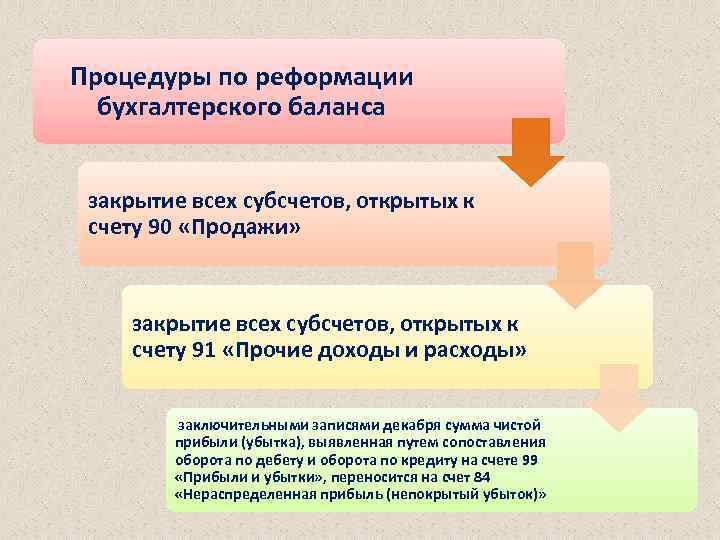 Процедуры по реформации бухгалтерского баланса

закрытие всех субсчетов, открытых к счету 90 «Продажи»

закрытие всех субсчетов, открытых к счету 91 «Прочие доходы и расходы»

заключительными записями декабря сумма чистой прибыли (убытка), выявленная путем сопоставления оборота по дебету и оборота по кредиту на счете 99 «Прибыли и убытки», переносится на счет 84 «Нераспределенная прибыль (непокрытый убыток)»